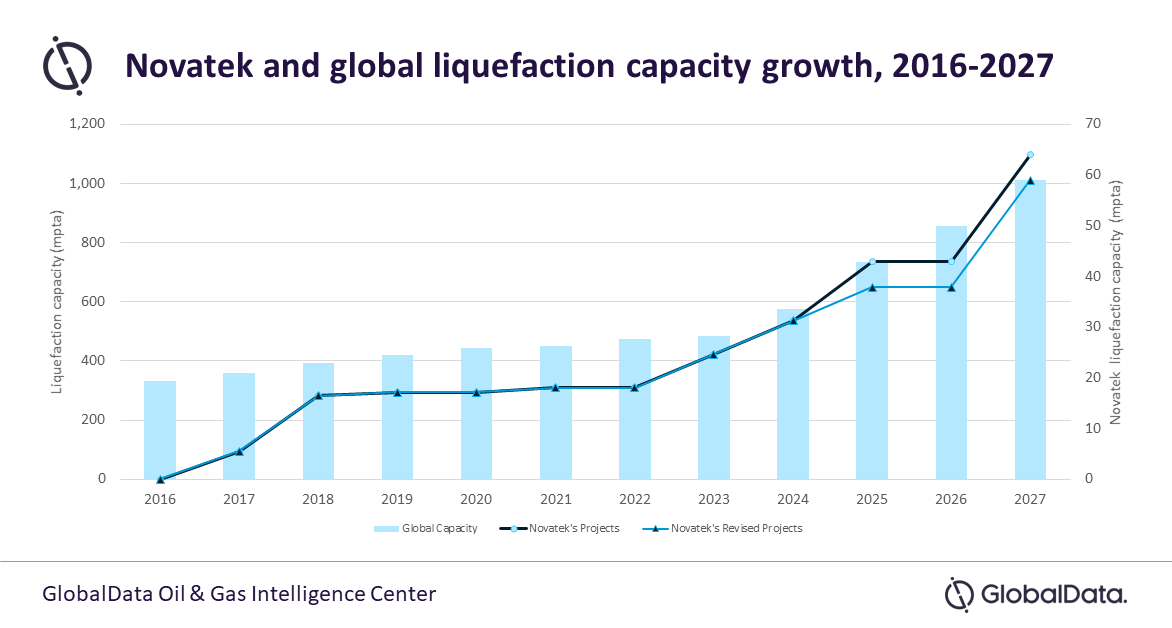 Novatek and global liquefaction capacity growth, 2016-2027

Liquefaction capacity (mpta)

1,200
1,000
800
600
400
200
0

Novatek liquefaction capacity (mpta)

70
60
50
40
30
20
10
0

2016
2017
2018
2019
2020
2021
2022
2023
2024
2025
2026
2027

Global Capacity
Novatek's Projects
Novatek's Revised Projects

GlobalData Oil & Gas Intelligence Center

GlobalData.